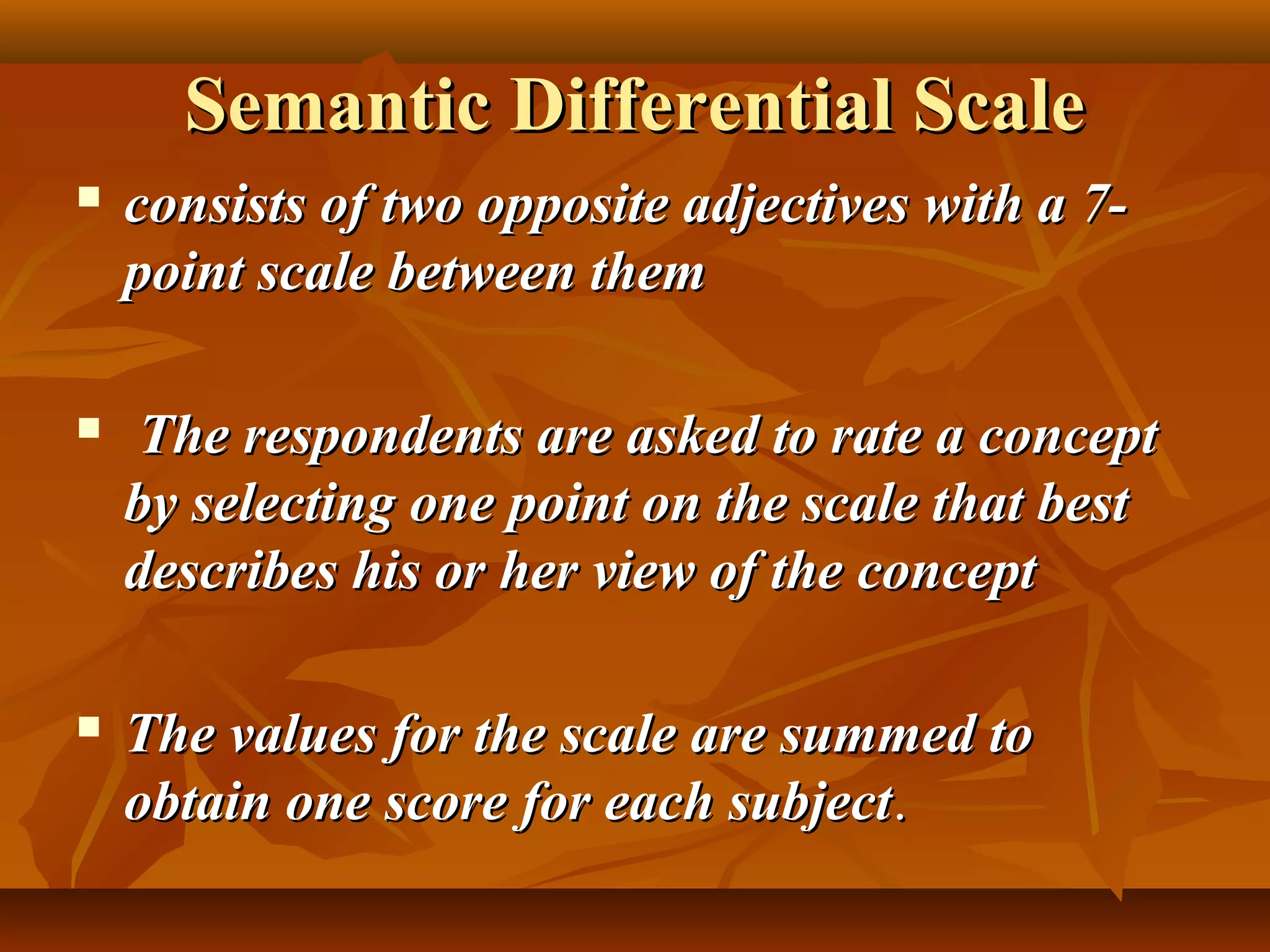 Semantic Differential Scale

▪ consists of two opposite adjectives with a 7-point scale between them

▪ The respondents are asked to rate a concept by selecting one point on the scale that best describes his or her view of the concept

▪ The values for the scale are summed to obtain one score for each subject.